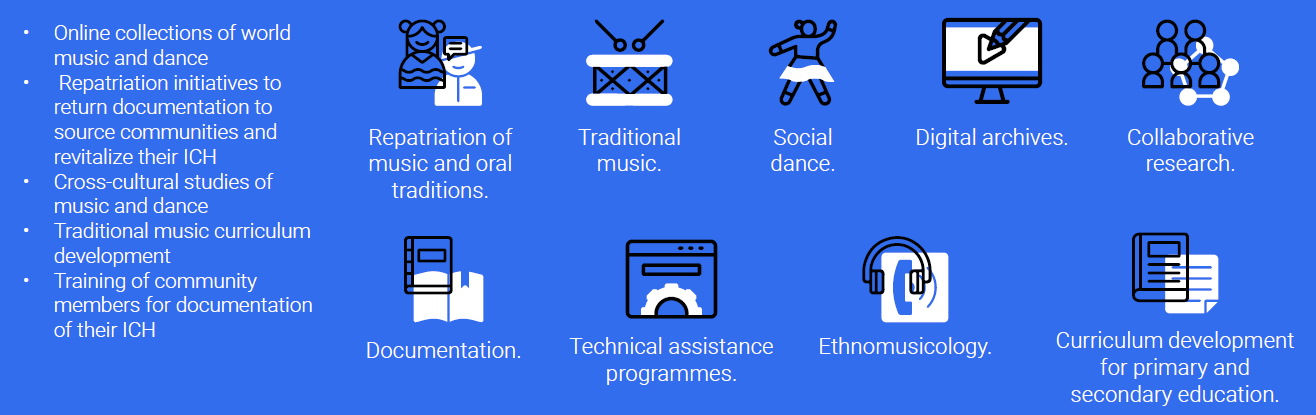 • Online collections of world music and dance
• Repatriation initiatives to return documentation to source communities and revitalize their ICH
• Cross-cultural studies of music and dance
• Traditional music curriculum development
• Training of community members for documentation of their ICH

Repatriation of music and oral traditions.

Traditional music.

Social dance.

Digital archives.

Collaborative research.

Documentation.

Technical assistance programmes.

Ethnomusicology.

Curriculum development for primary and secondary education.